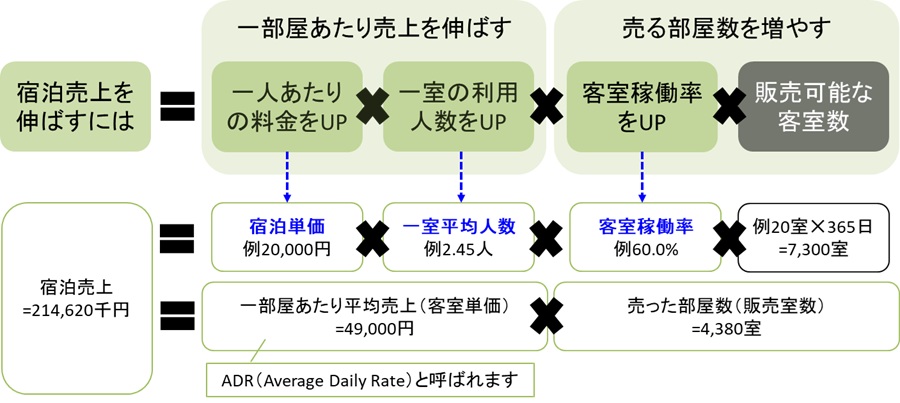 一部屋あたり売上を伸ばす

売る部屋数を増やす

宿泊売上を伸ばすには

一人あたりの料金をUP

一室の利用人数をUP

客室稼働率をUP

販売可能な客室数

宿泊単価
例20,000円

一室平均人数
例2.45人

客室稼働率
例60.0%

例20室×365日
=7,300室

宿泊売上
=214,620千円

一部屋あたり平均売上（客室単価）
=49,000円

売った部屋数（販売室数）
=4,380室

ADR（Average Daily Rate）と呼ばれます